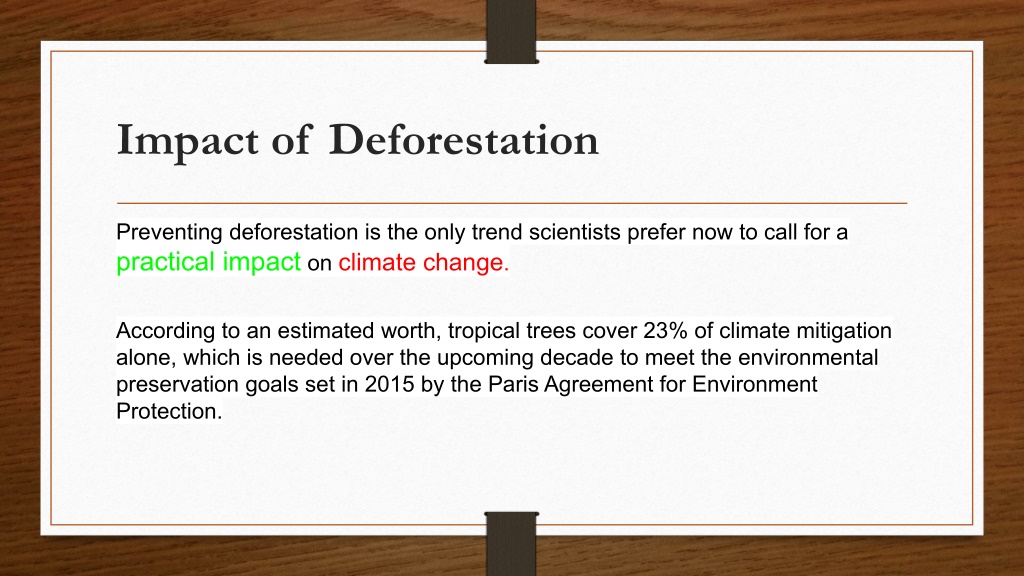 Impact of Deforestation

Preventing deforestation is the only trend scientists prefer now to call for a practical impact on climate change.

According to an estimated worth, tropical trees cover 23% of climate mitigation alone, which is needed over the upcoming decade to meet the environmental preservation goals set in 2015 by the Paris Agreement for Environment Protection.